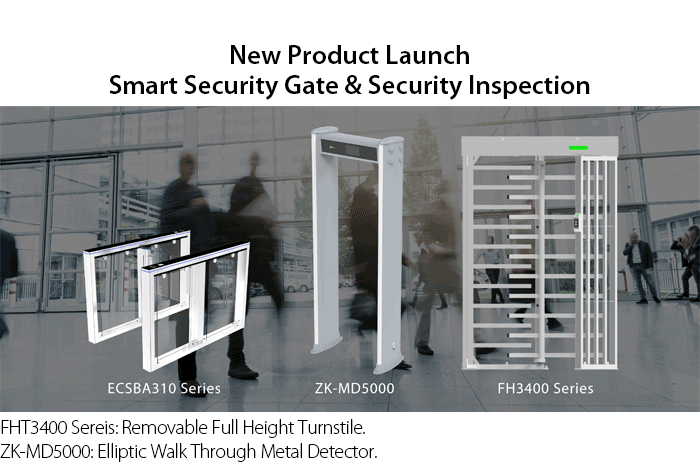 New Product Launch
Smart Security Gate & Security Inspection

ECSBA310 Series

ZK-MD5000

FH3400 Series

FHT3400 Sereis: Removable Full Height Turnstile.
ZK-MD5000: Elliptic Walk Through Metal Detector.